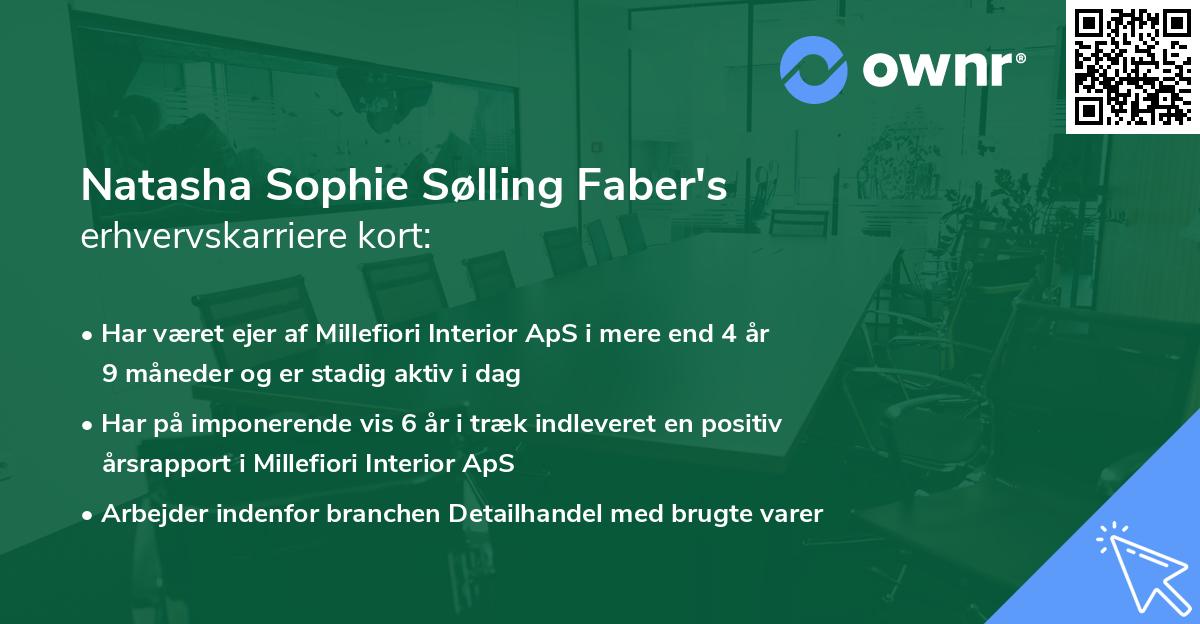 ownr®

Natasha Sophie Sølling Faber's
erhvervskarriere kort:

• Har været ejer af Millefiori Interior ApS i mere end 4 år 9 måneder og er stadig aktiv i dag

• Har på imponerende vis 6 år i træk indleveret en positiv årsrapport i Millefiori Interior ApS

• Arbejder indenfor branchen Detailhandel med brugte varer